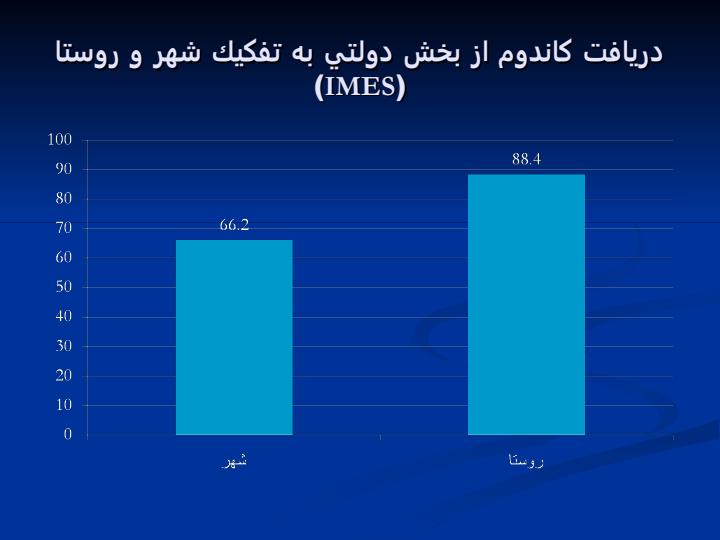 دريافت كاندوم از بخش دولتي به تفكيك شهر و روستا (IMES)

100
90
80
70
60
50
40
30
20
10
0

66.2
88.4

شهر
روستا